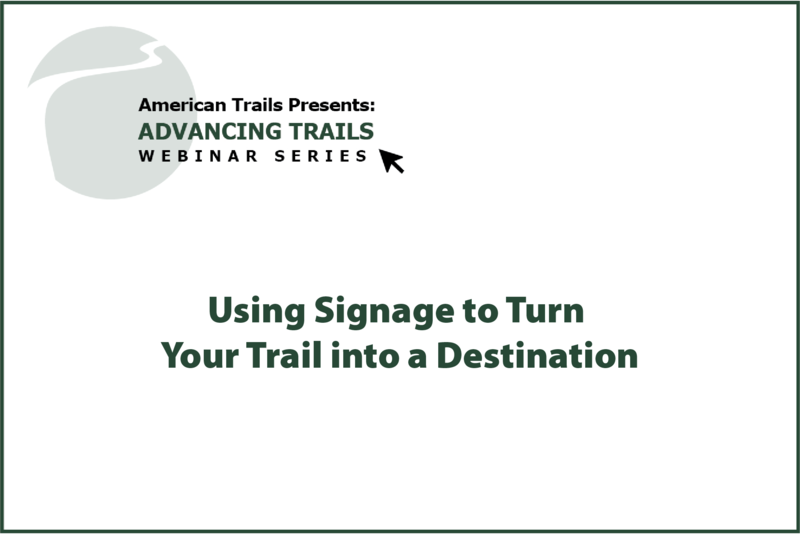 American Trails Presents:
ADVANCING TRAILS
WEBINAR SERIES

Using Signage to Turn Your Trail into a Destination